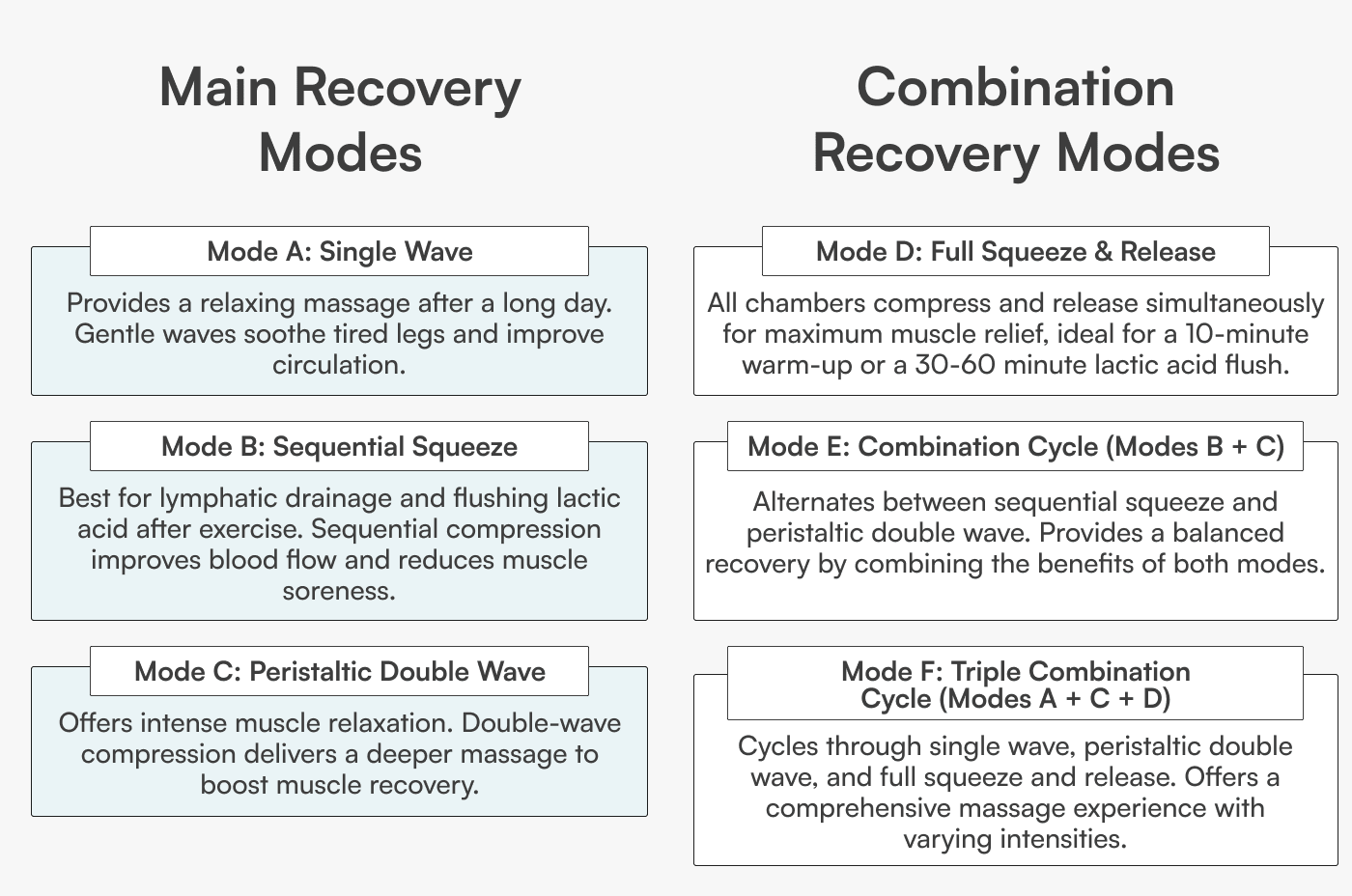 Main Recovery Modes

Mode A: Single Wave

Provides a relaxing massage after a long day. Gentle waves soothe tired legs and improve circulation.

Mode B: Sequential Squeeze

Best for lymphatic drainage and flushing lactic acid after exercise. Sequential compression improves blood flow and reduces muscle soreness.

Mode C: Peristaltic Double Wave

Offers intense muscle relaxation. Double-wave compression delivers a deeper massage to boost muscle recovery.

Combination Recovery Modes

Mode D: Full Squeeze & Release

All chambers compress and release simultaneously for maximum muscle relief, ideal for a 10-minute warm-up or a 30-60 minute lactic acid flush.

Mode E: Combination Cycle (Modes B + C)

Alternates between sequential squeeze and peristaltic double wave. Provides a balanced recovery by combining the benefits of both modes.

Mode F: Triple Combination Cycle (Modes A + C + D)

Cycles through single wave, peristaltic double wave, and full squeeze and release. Offers a comprehensive massage experience with varying intensities.